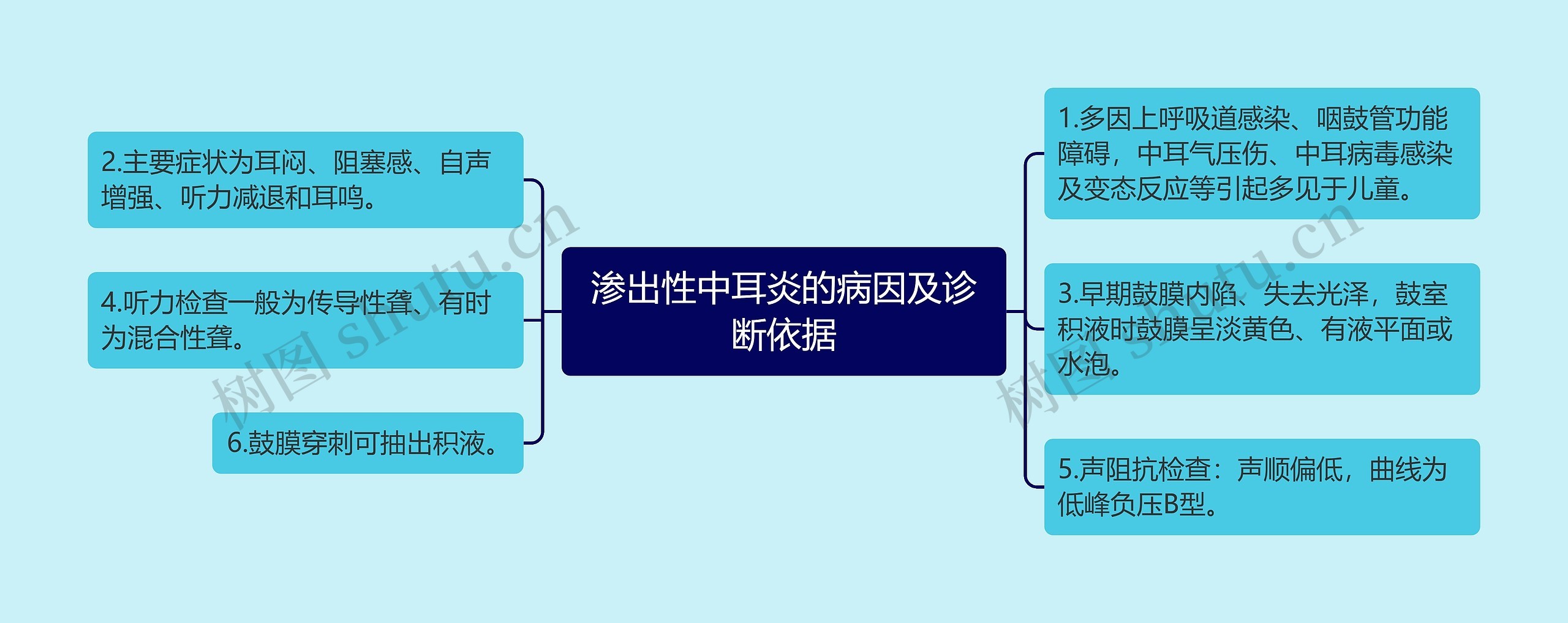 渗出性中耳炎的病因及诊断依据

2.主要症状为耳闷、阻塞感、自声增强、听力减退和耳鸣。

4.听力检查一般为传导性聋、有时为混合性聋。

6.鼓膜穿刺可抽出积液。

1.多因上呼吸道感染、咽鼓管功能障碍，中耳气压伤、中耳病毒感染及变态反应等引起多见于儿童。

3.早期鼓膜内陷、失去光泽，鼓室积液时鼓膜呈淡黄色、有液平面或水泡。

5.声阻抗检查：声顺偏低，曲线为低峰负压B型。

树图 shutu.cn

树图 shutu.cn